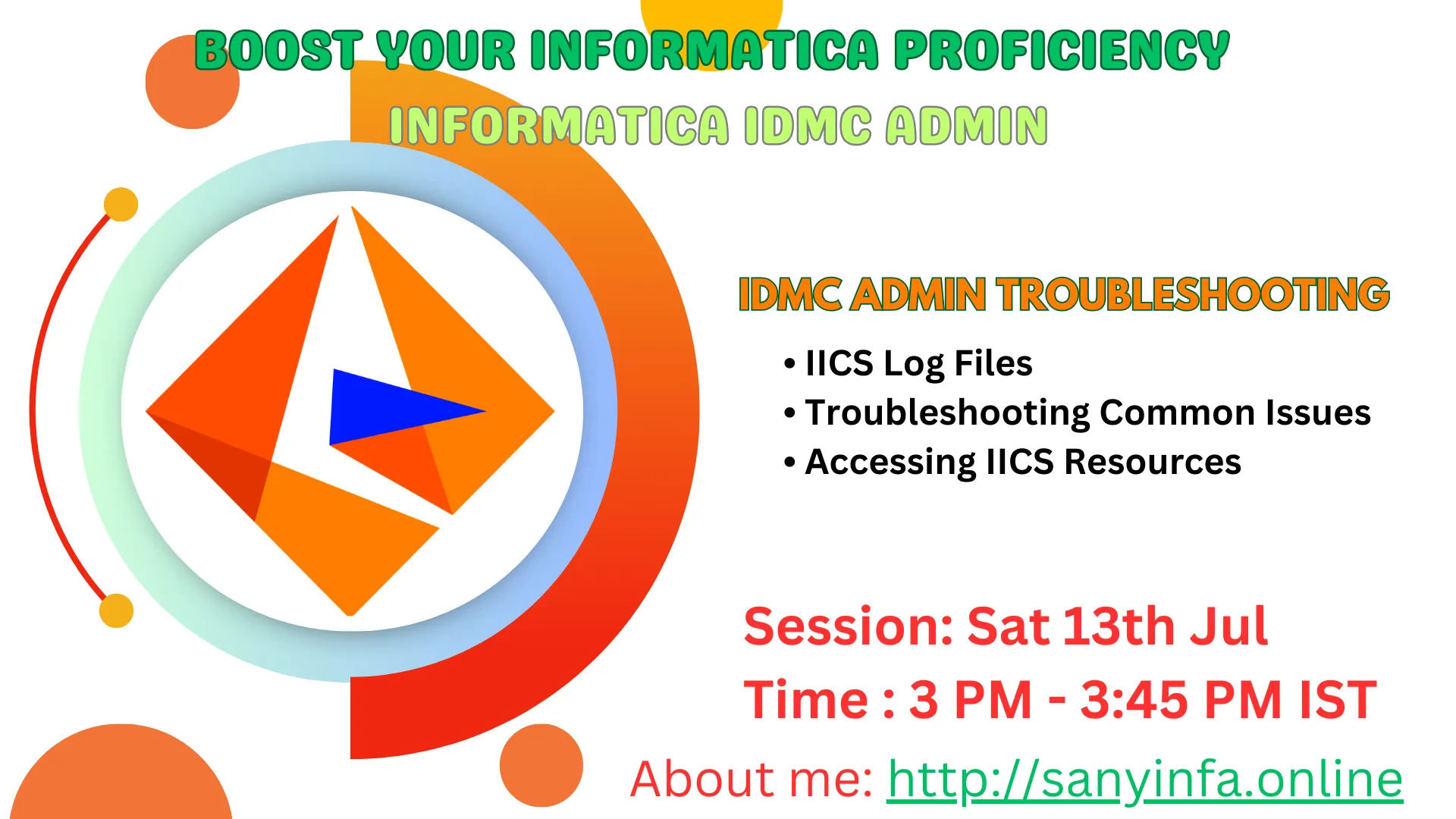 BOOST YOUR INFORMATICA PROFICIENCY

INFORMATICA IDMC ADMIN

IDMC ADMIN TROUBLESHOOTING

• IICS Log Files
• Troubleshooting Common Issues
• Accessing IICS Resources

Session: Sat 13th Jul
Time : 3 PM - 3:45 PM IST

About me: http://sanyinfa.online